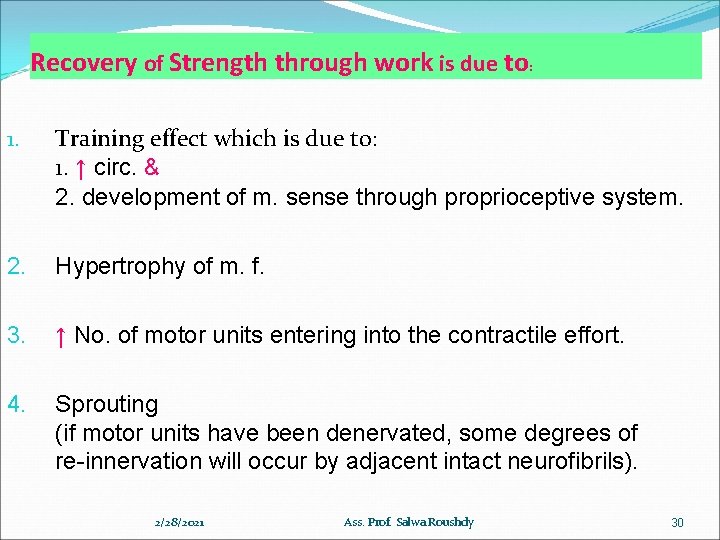 Recovery of Strength through work is due to:

1. Training effect which is due to:
1. ↑ circ. &
2. development of m. sense through proprioceptive system.

2. Hypertrophy of m. f.

3. ↑ No. of motor units entering into the contractile effort.

4. Sprouting
(if motor units have been denervated, some degrees of re-innervation will occur by adjacent intact neurofibrils).

2/28/2021 Ass. Prof. Salwa Roushdy 30